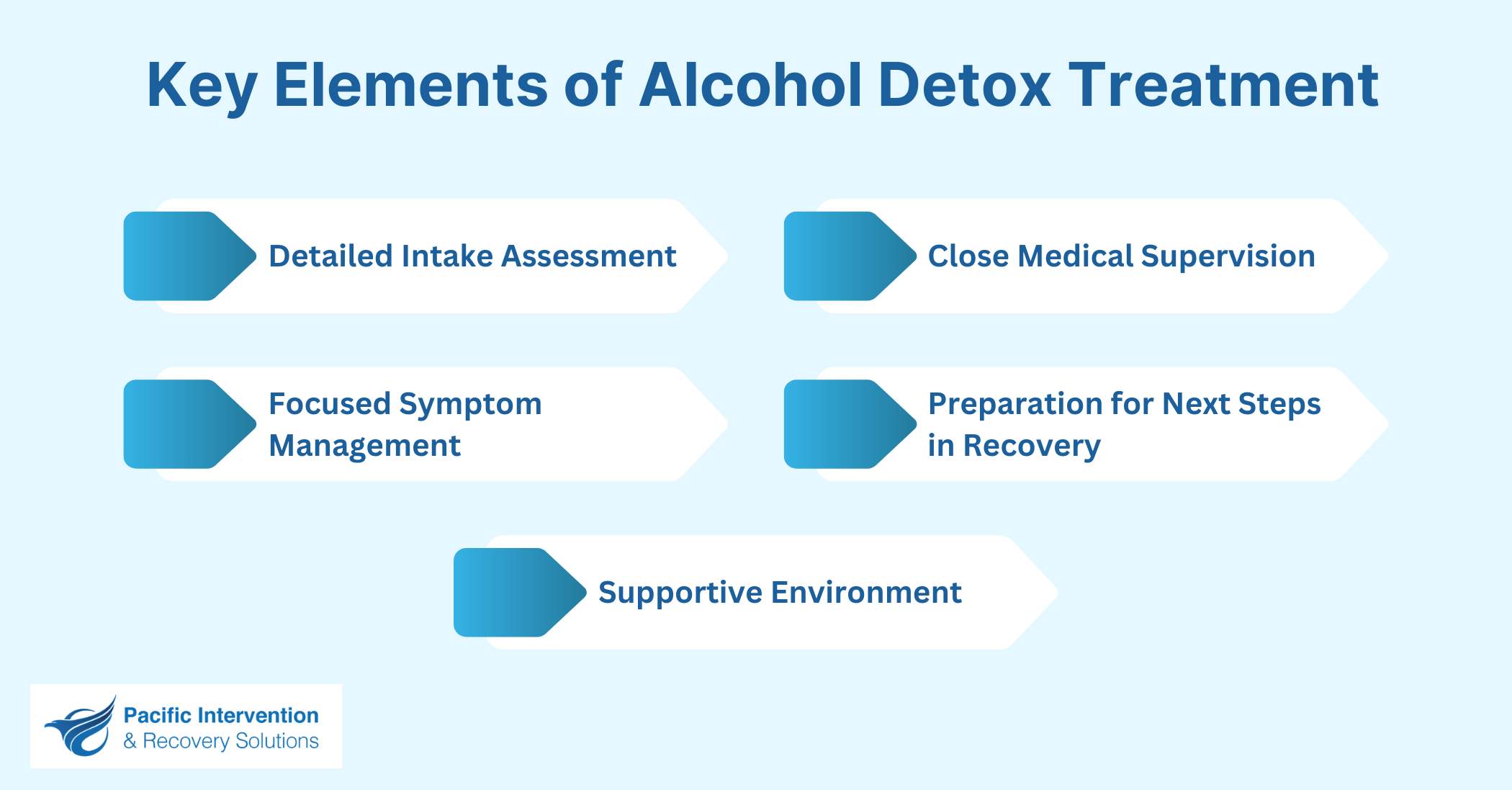 Key Elements of Alcohol Detox Treatment

Detailed Intake Assessment

Close Medical Supervision

Focused Symptom Management

Preparation for Next Steps in Recovery

Supportive Environment

Pacific Intervention & Recovery Solutions